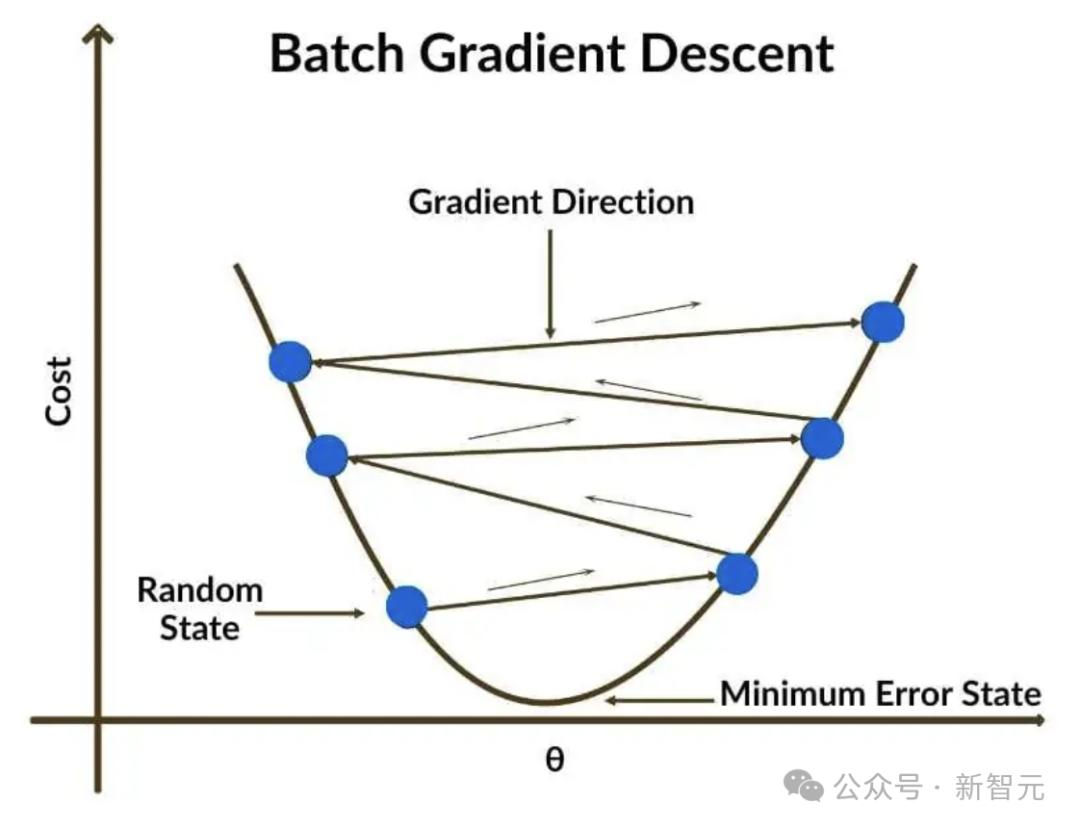 Batch Gradient Descent

Gradient Direction

Cost

Random State

Minimum Error State

θ

公众号 · 新智元